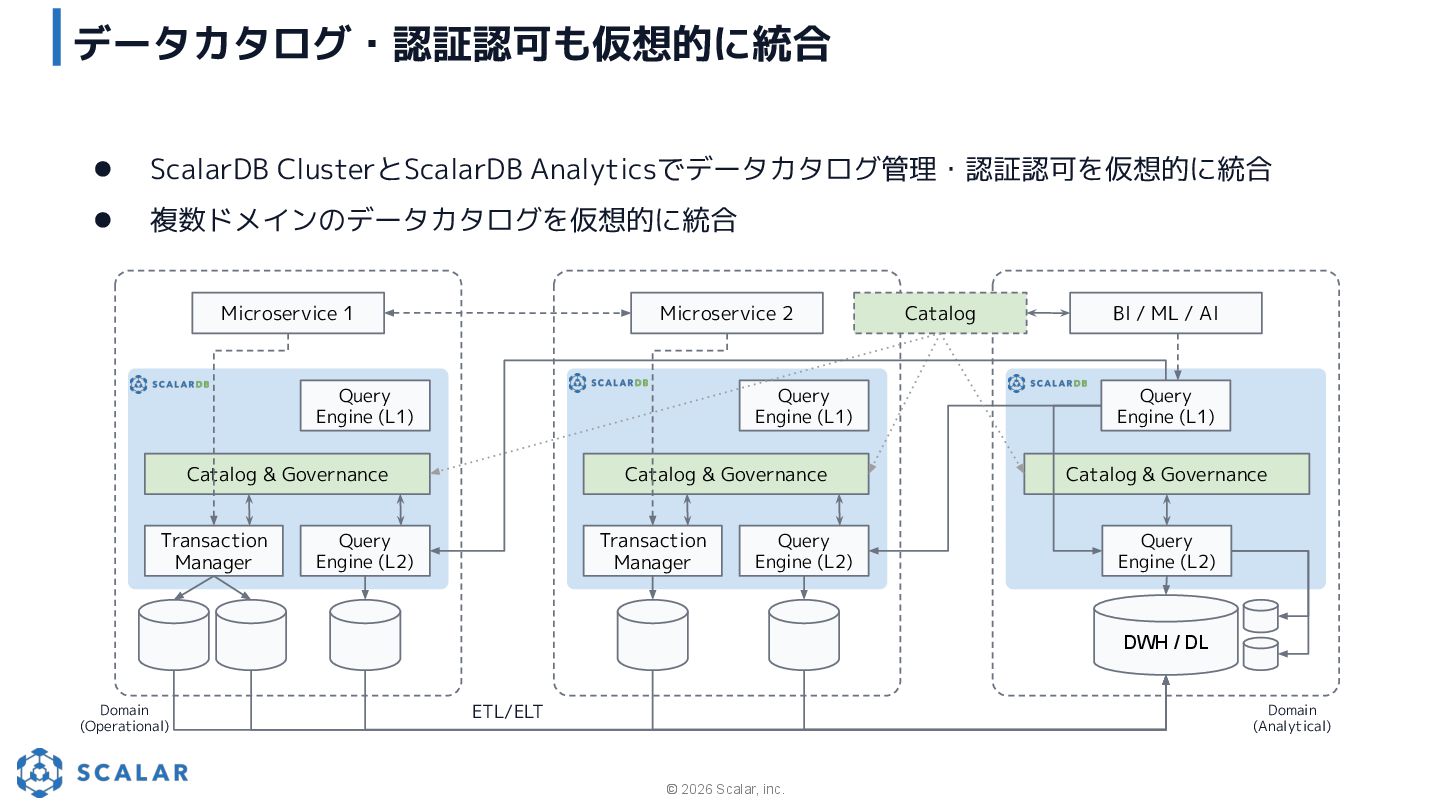 データカタログ・認証認可も仮想的に統合

● ScalarDB ClusterとScalarDB Analyticsでデータカタログ管理・認証認可を仮想的に統合
● 複数ドメインのデータカタログを仮想的に統合

Microservice 1

SCALARDB

Query Engine (L1)

Catalog & Governance

Transaction Manager

Query Engine (L2)

Domain (Operational)

Microservice 2

Catalog

SCALARDB

Query Engine (L1)

Catalog & Governance

Transaction Manager

Query Engine (L2)

ETL/ELT

BI / ML / AI

SCALARDB

Query Engine (L1)

Catalog & Governance

Query Engine (L2)

DWH / DL

Domain (Analytical)

SCALAR

© 2026 Scalar, inc.